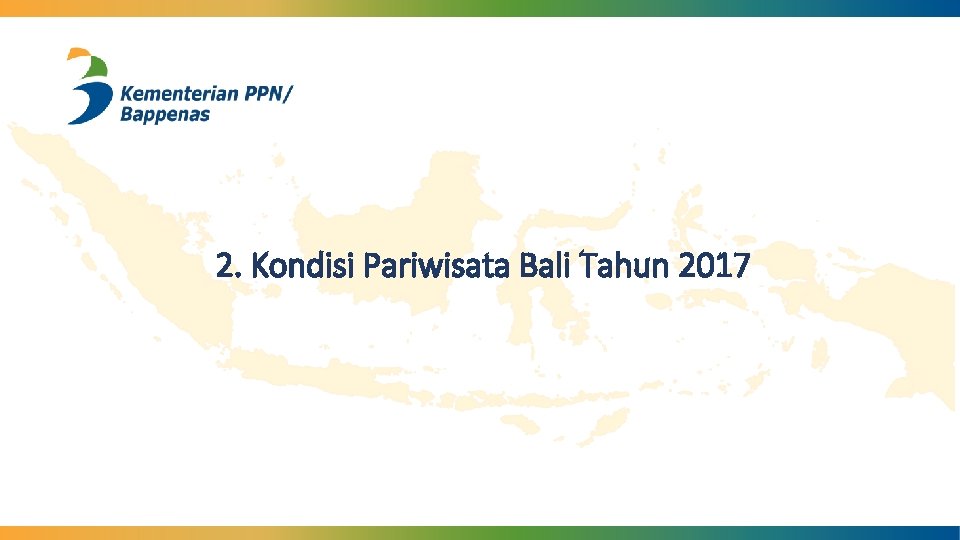 Kementerian PPN/
Bappenas

2. Kondisi Pariwisata Bali Tahun 2017